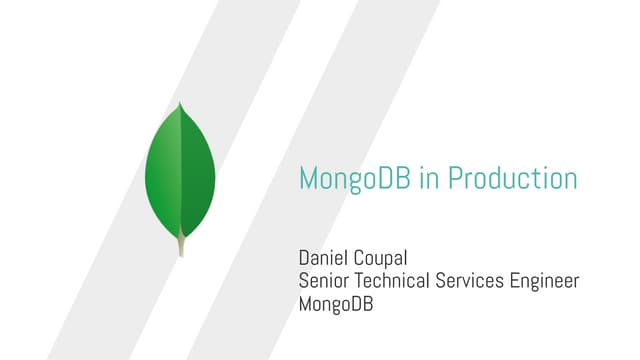 MongoDB in Production

Daniel Coupal
Senior Technical Services Engineer
MongoDB